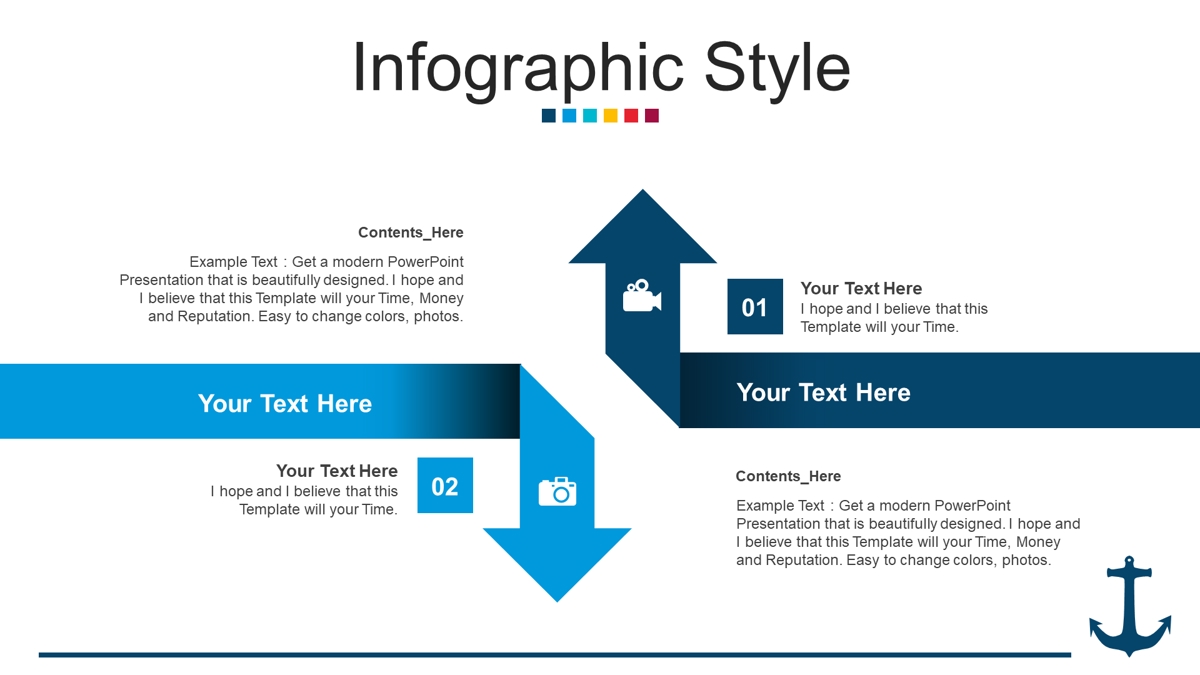 Infographic Style

Contents_Here

Example Text : Get a modern PowerPoint Presentation that is beautifully designed. I hope and I believe that this Template will your Time, Money and Reputation. Easy to change colors, photos.

01

Your Text Here
I hope and I believe that this Template will your Time.

Your Text Here

Your Text Here

Your Text Here
I hope and I believe that this Template will your Time.

02

Contents_Here

Example Text : Get a modern PowerPoint Presentation that is beautifully designed. I hope and I believe that this Template will your Time, Money and Reputation. Easy to change colors, photos.